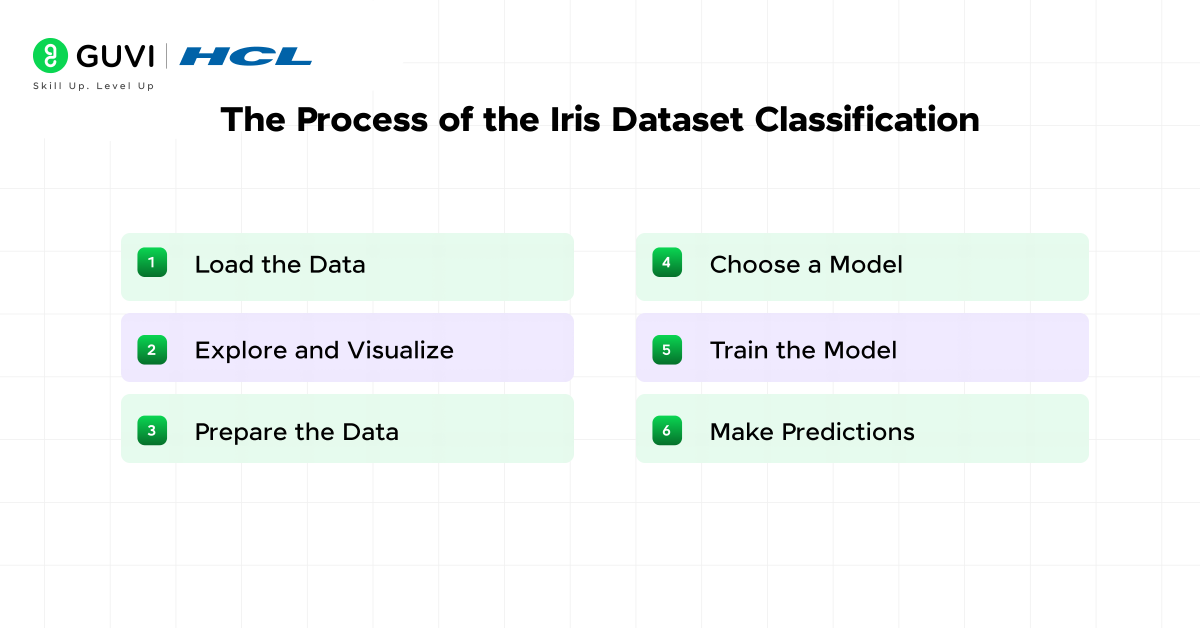 GUVI | HCL
Skill Up. Level Up

The Process of the Iris Dataset Classification

1 Load the Data

2 Explore and Visualize

3 Prepare the Data

4 Choose a Model

5 Train the Model

6 Make Predictions